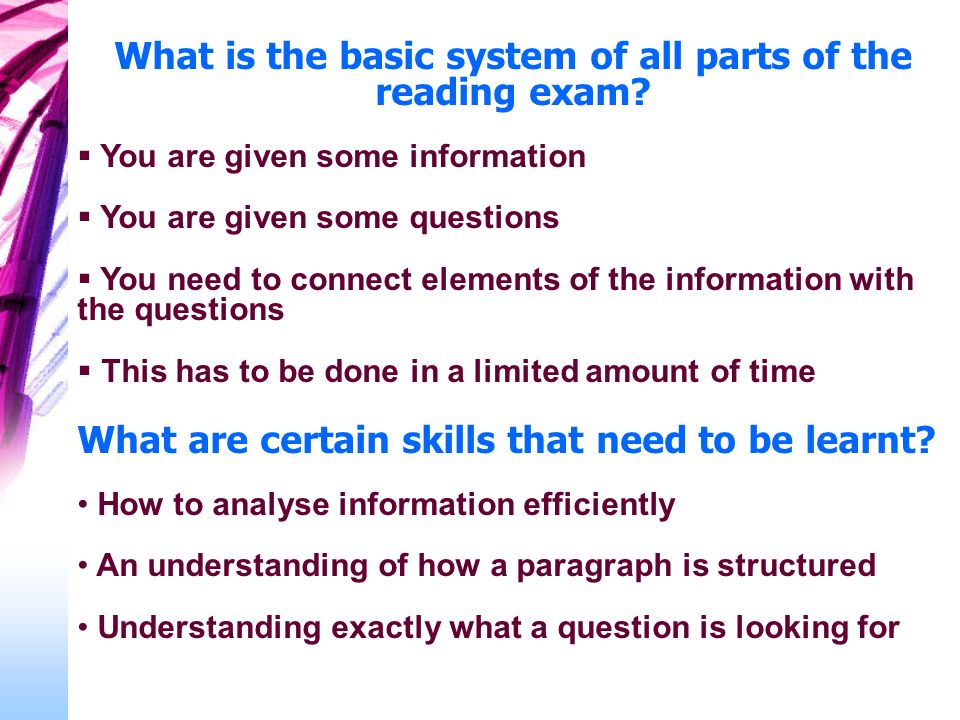 What is the basic system of all parts of the reading exam?

▪ You are given some information

▪ You are given some questions

▪ You need to connect elements of the information with the questions

▪ This has to be done in a limited amount of time

What are certain skills that need to be learnt?

• How to analyse information efficiently

• An understanding of how a paragraph is structured

• Understanding exactly what a question is looking for